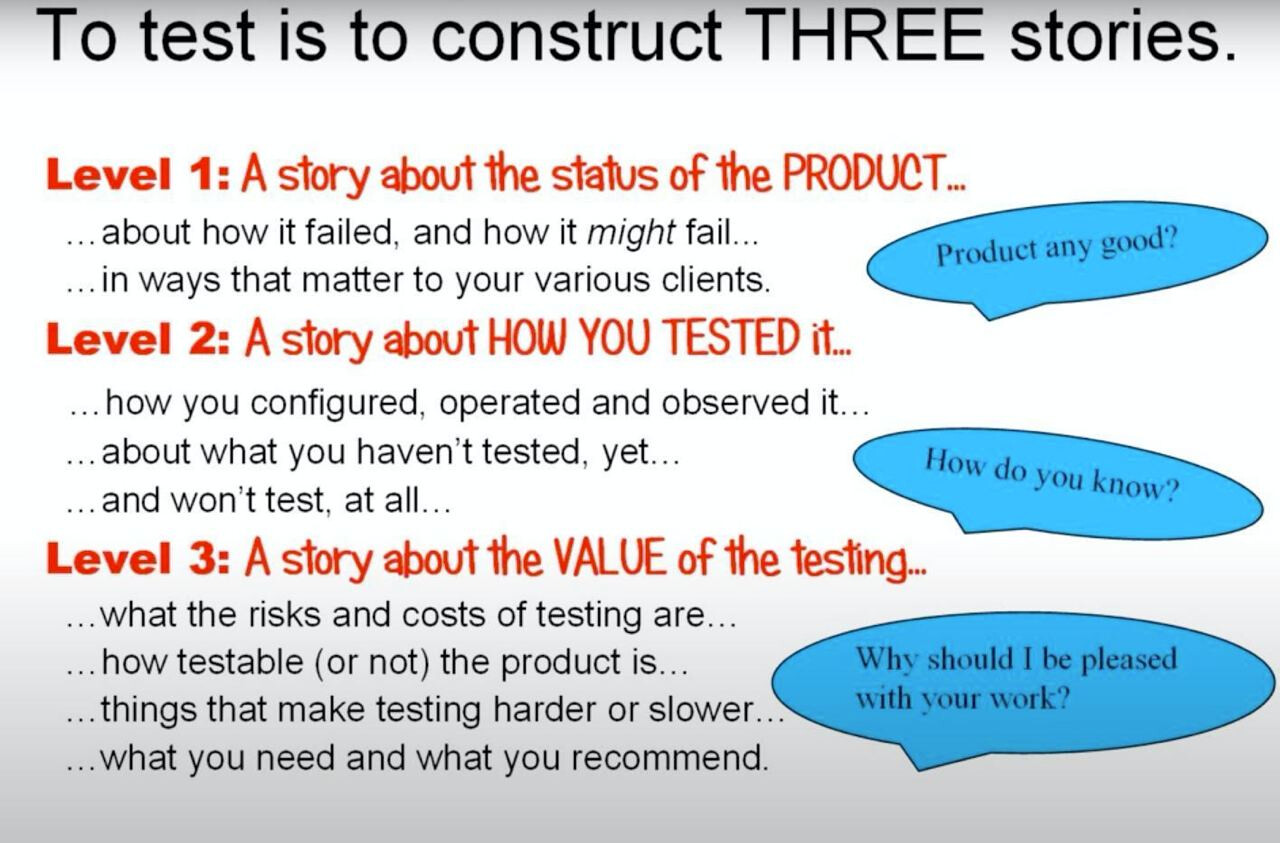 To test is to construct THREE stories.

Level 1: A story about the status of the PRODUCT...

...about how it failed, and how it might fail...

...in ways that matter to your various clients.

Product any good?

Level 2: A story about HOW YOU TESTED it...

...how you configured, operated and observed it...

...about what you haven't tested, yet...

...and won't test, at all...

How do you know?

Level 3: A story about the VALUE of the testing...

...what the risks and costs of testing are...

...how testable (or not) the product is...

...things that make testing harder or slower...

...what you need and what you recommend.

Why should I be pleased with your work?